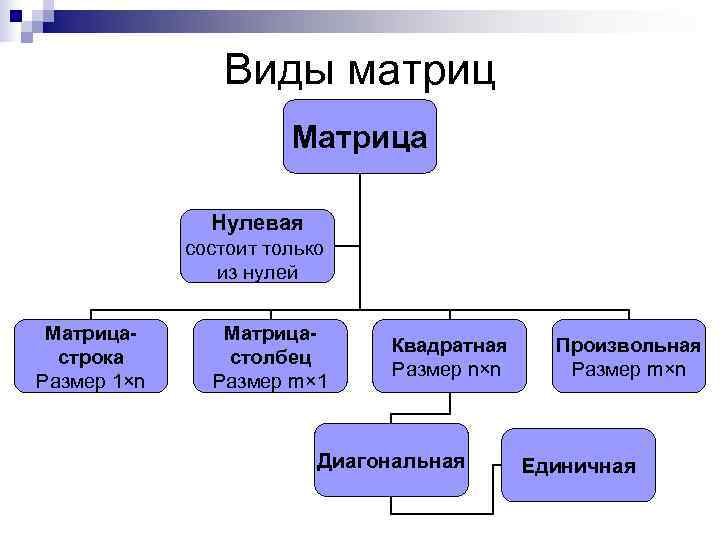 Виды матриц

Матрица

Нулевая
состоит только из нулей

Матрица-строка
Размер 1×n

Матрица-столбец
Размер m×1

Квадратная
Размер n×n

Произвольная
Размер m×n

Диагональная

Единичная